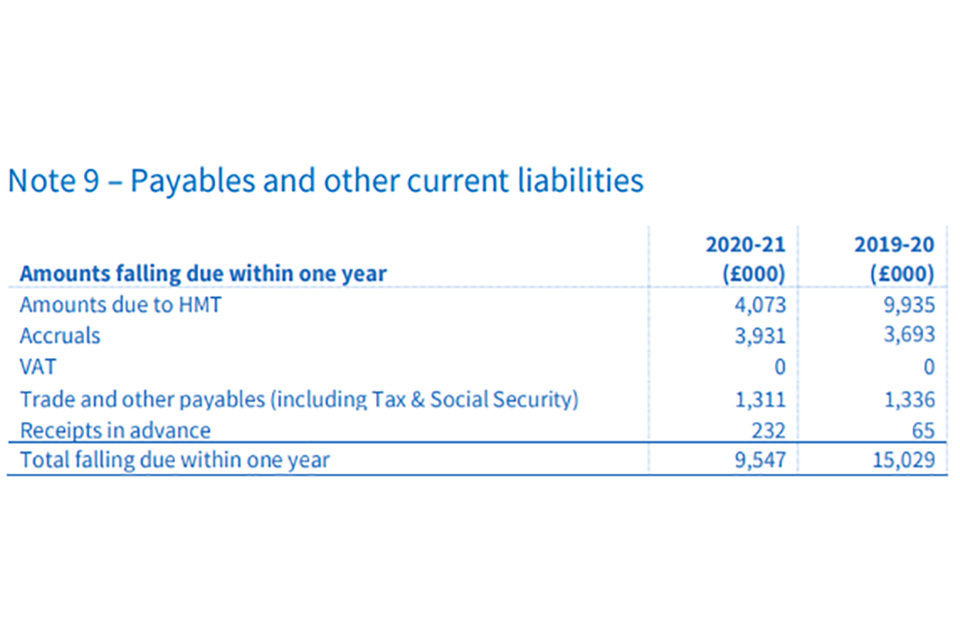 Note 9 – Payables and other current liabilities

| Amounts falling due within one year | 2020-21 (£000) | 2019-20 (£000) |
|---|---|---|
| Amounts due to HMT | 4,073 | 9,935 |
| Accruals | 3,931 | 3,693 |
| VAT | 0 | 0 |
| Trade and other payables (including Tax & Social Security) | 1,311 | 1,336 |
| Receipts in advance | 232 | 65 |
| Total falling due within one year | 9,547 | 15,029 |